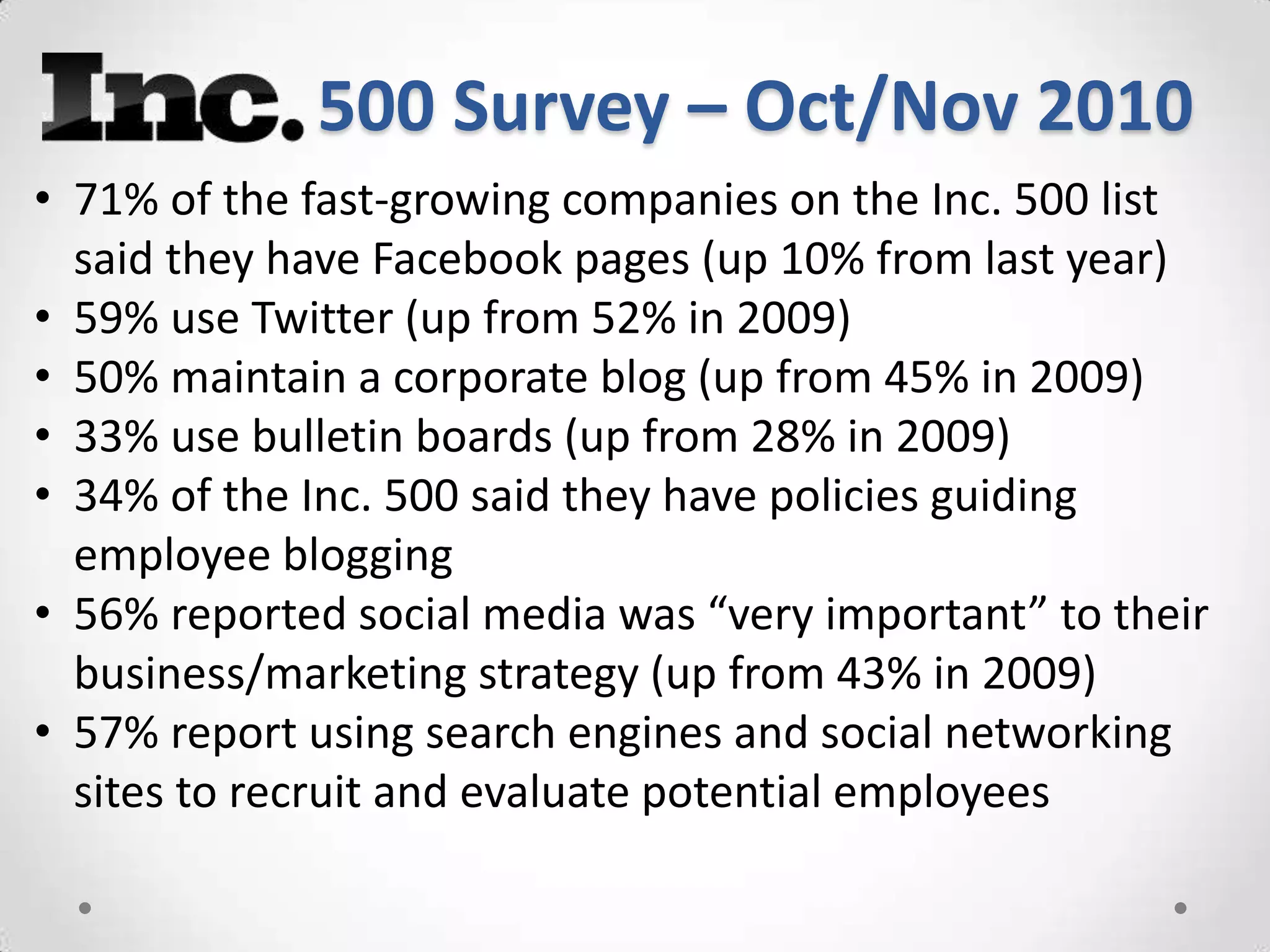 Inc. 500 Survey – Oct/Nov 2010

• 71% of the fast-growing companies on the Inc. 500 list said they have Facebook pages (up 10% from last year)
• 59% use Twitter (up from 52% in 2009)
• 50% maintain a corporate blog (up from 45% in 2009)
• 33% use bulletin boards (up from 28% in 2009)
• 34% of the Inc. 500 said they have policies guiding employee blogging
• 56% reported social media was “very important” to their business/marketing strategy (up from 43% in 2009)
• 57% report using search engines and social networking sites to recruit and evaluate potential employees